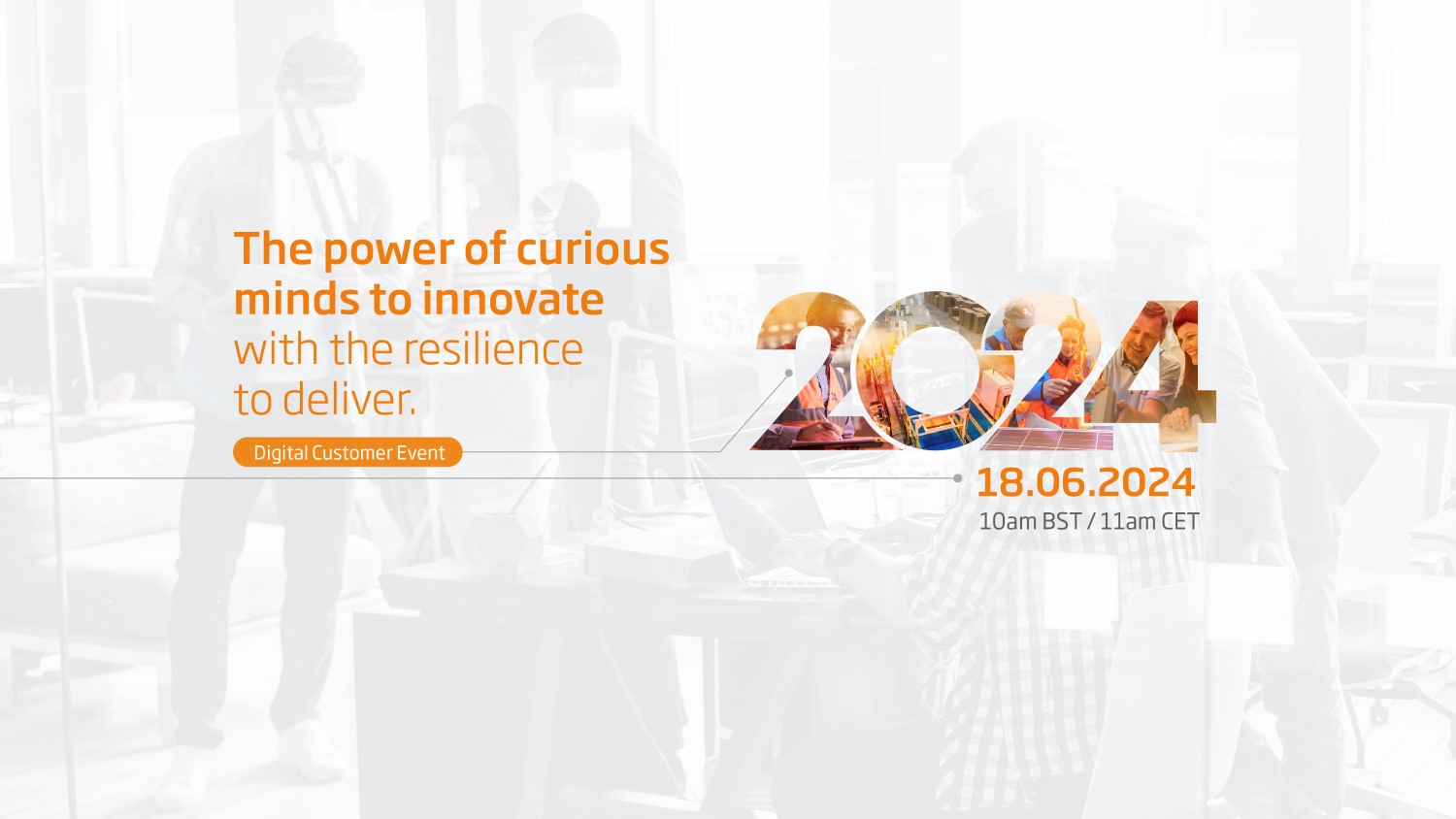 The power of curious minds to innovate with the resilience to deliver.

Digital Customer Event

2024

18.06.2024

10am BST / 11am CET